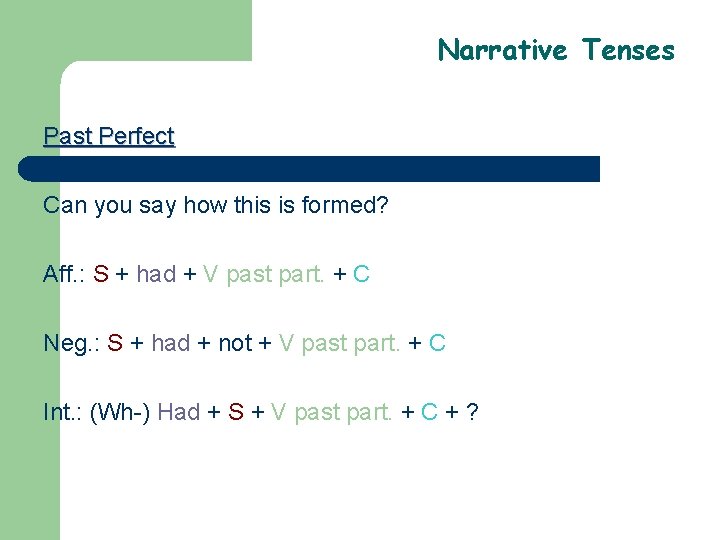 Narrative Tenses

Past Perfect

Can you say how this is formed?

Aff.: S + had + V past part. + C

Neg.: S + had + not + V past part. + C

Int.: (Wh-) Had + S + V past part. + C + ?